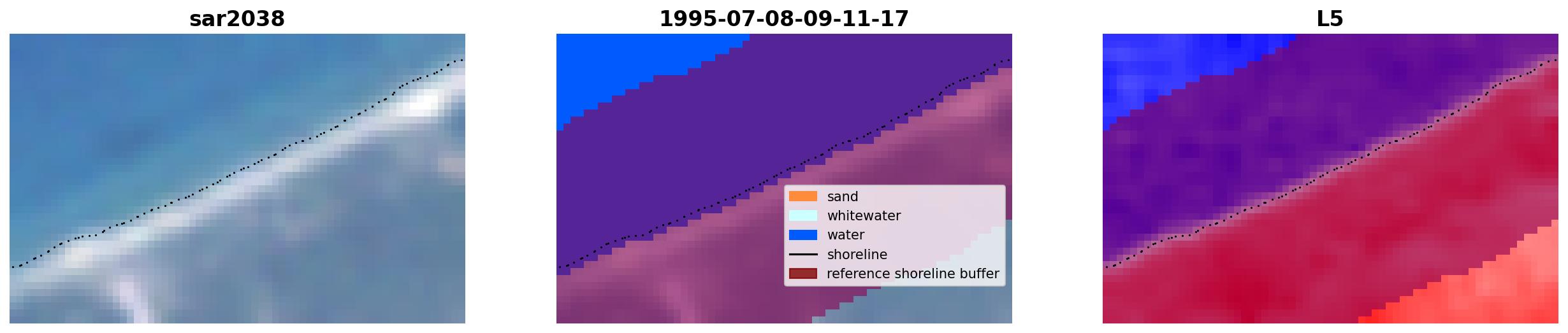 sar2038

1995-07-08-09-11-17

sand
whitewater
water
shoreline
reference shoreline buffer

L5